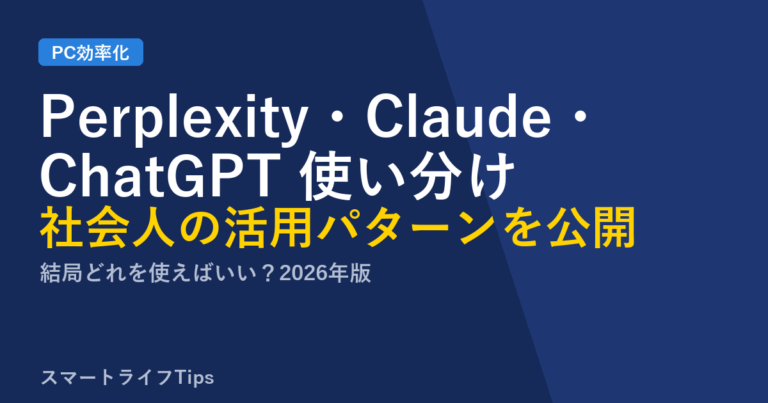 PC効率化

Perplexity・Claude・ChatGPT 使い分け

社会人の活用パターンを公開

結局どれを使えばいい？2026年版

スマートライフTips